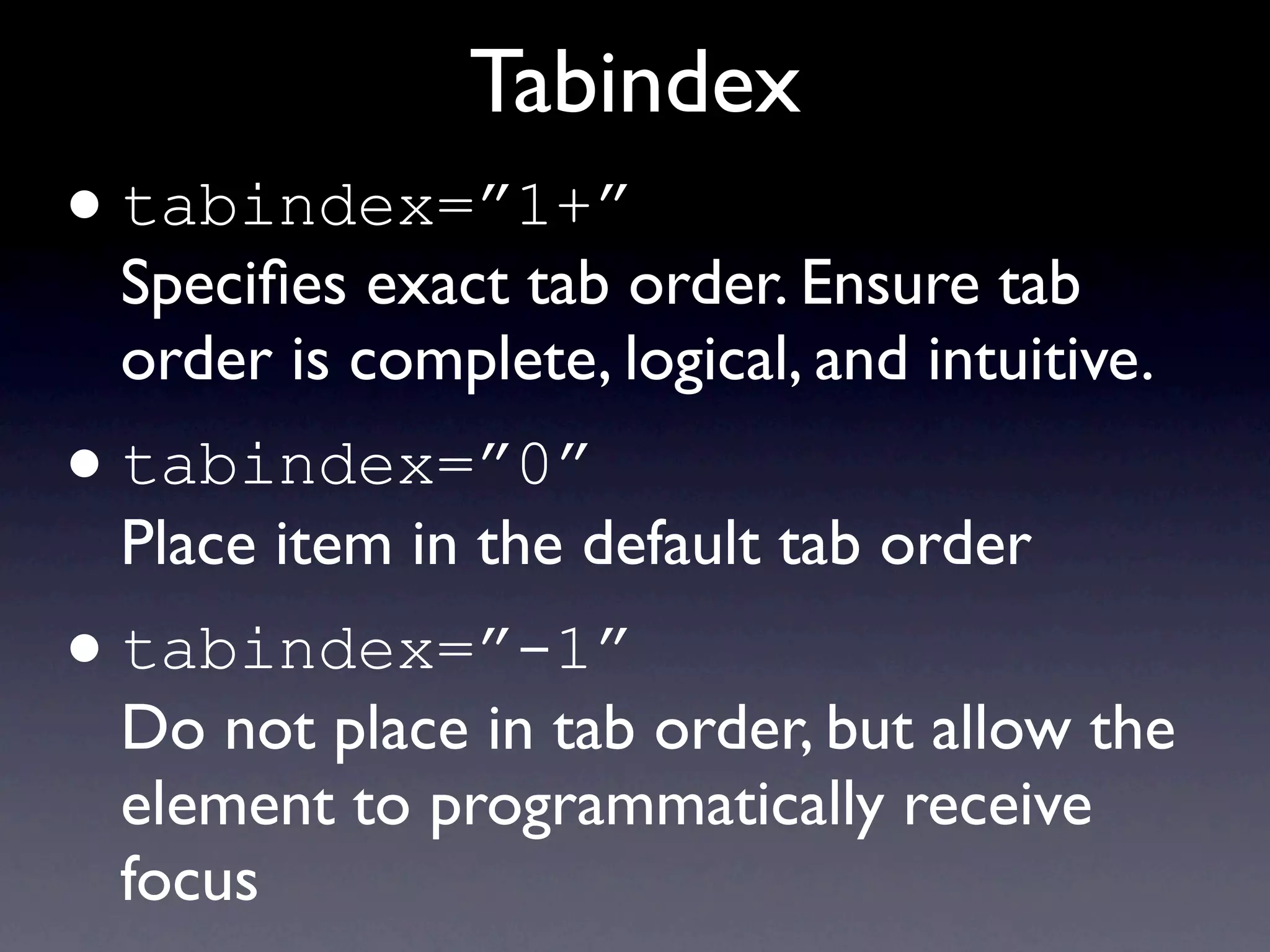 Tabindex

• tabindex=”1+”
Specifies exact tab order. Ensure tab order is complete, logical, and intuitive.

• tabindex=”0”
Place item in the default tab order

• tabindex=”-1”
Do not place in tab order, but allow the element to programmatically receive focus